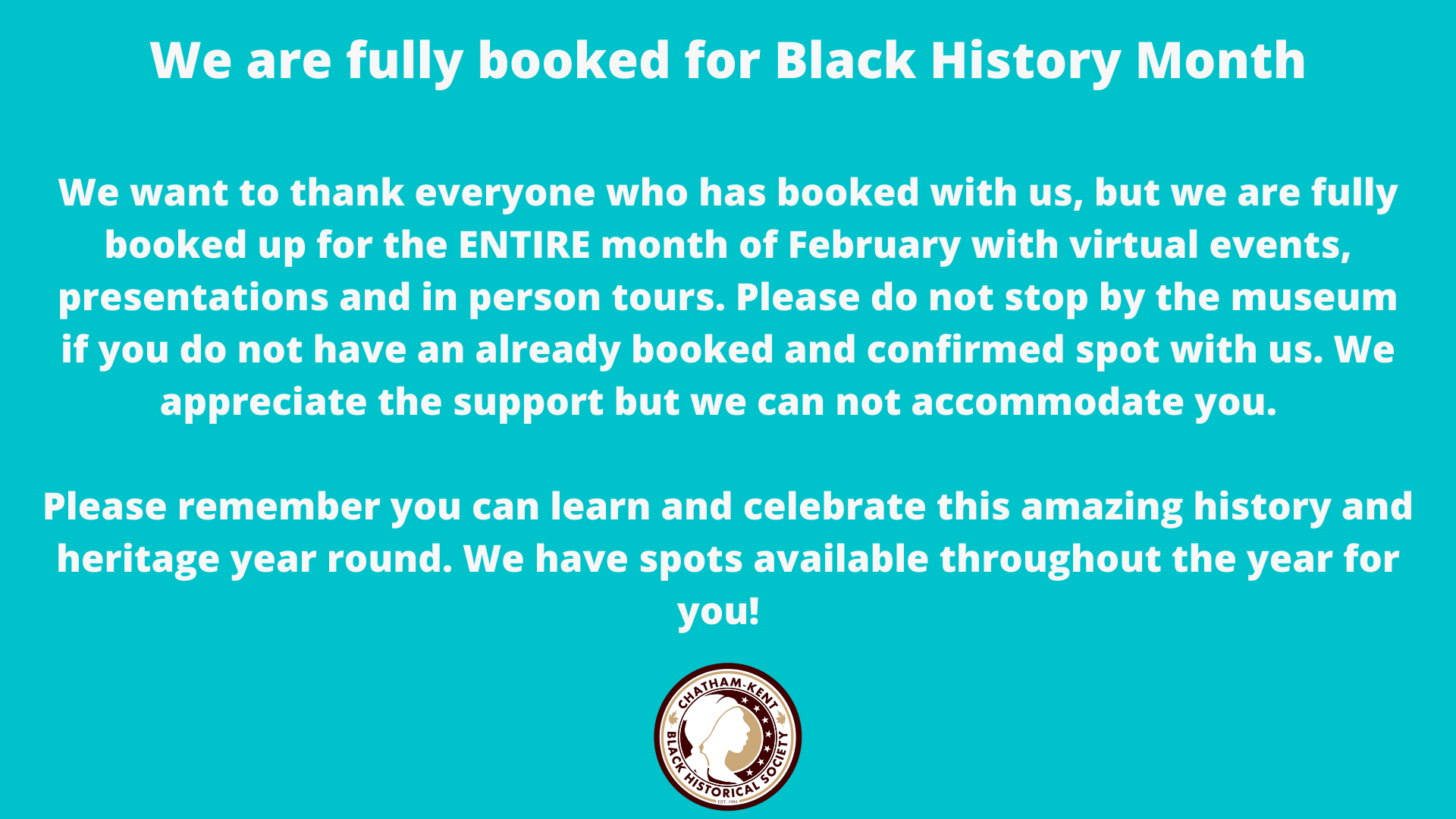 We are fully booked for Black History Month

We want to thank everyone who has booked with us, but we are fully booked up for the ENTIRE month of February with virtual events, presentations and in person tours. Please do not stop by the museum if you do not have an already booked and confirmed spot with us. We appreciate the support but we can not accommodate you.

Please remember you can learn and celebrate this amazing history and heritage year round. We have spots available throughout the year for you!

CHATHAM-KENT BLACK HISTORICAL SOCIETY
EST. 1994